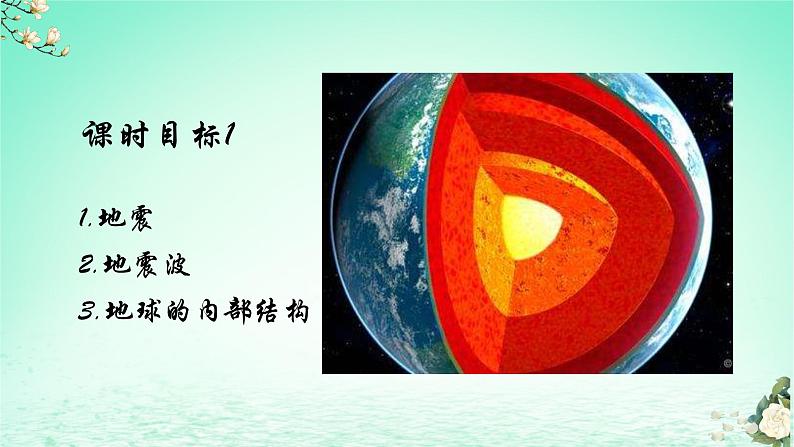 课时目标1

1.地震
2.地震波
3.地球的内部结构